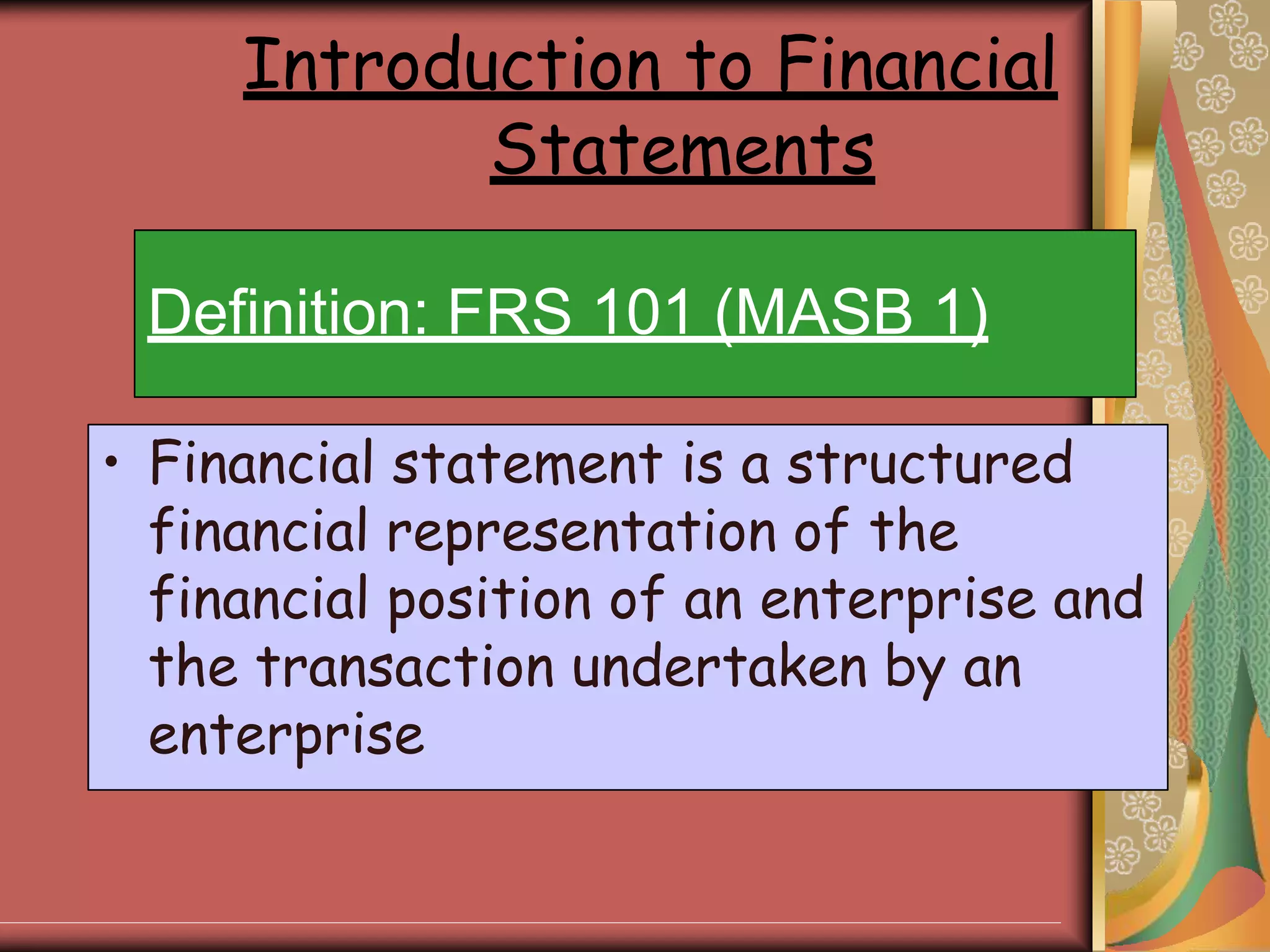 Introduction to Financial Statements

Definition: FRS 101 (MASB 1)

• Financial statement is a structured financial representation of the financial position of an enterprise and the transaction undertaken by an enterprise